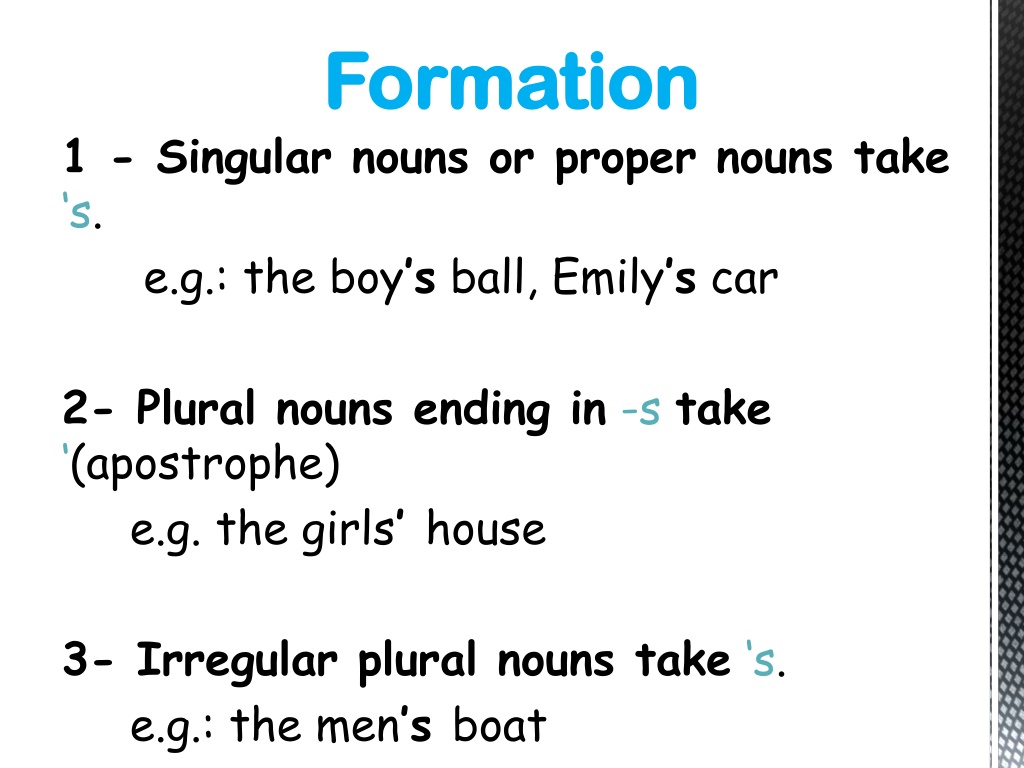 Formation

1 - Singular nouns or proper nouns take 's.

e.g.: the boy's ball, Emily's car

2- Plural nouns ending in -s take '(apostrophe)

e.g. the girls' house

3- Irregular plural nouns take 's.

e.g.: the men's boat